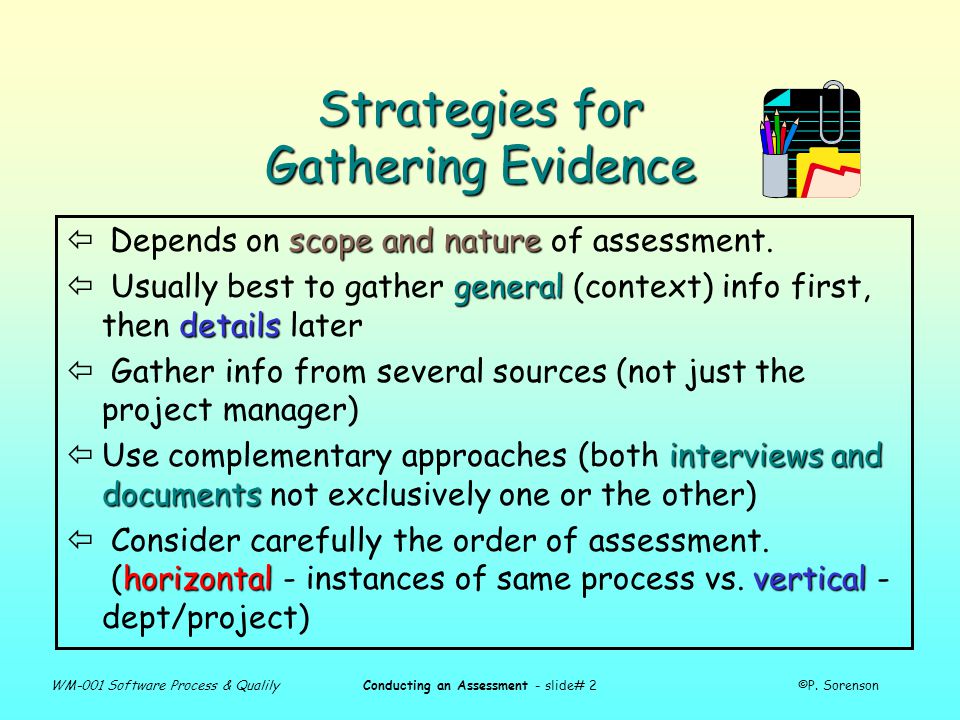 Strategies for Gathering Evidence

⇦ Depends on scope and nature of assessment.

⇦ Usually best to gather general (context) info first, then details later

⇦ Gather info from several sources (not just the project manager)

⇦ Use complementary approaches (both interviews and documents not exclusively one or the other)

⇦ Consider carefully the order of assessment. (horizontal - instances of same process vs. vertical - dept/project)

WM-001 Software Process & Qualily

Conducting an Assessment - slide# 2

©P. Sorenson